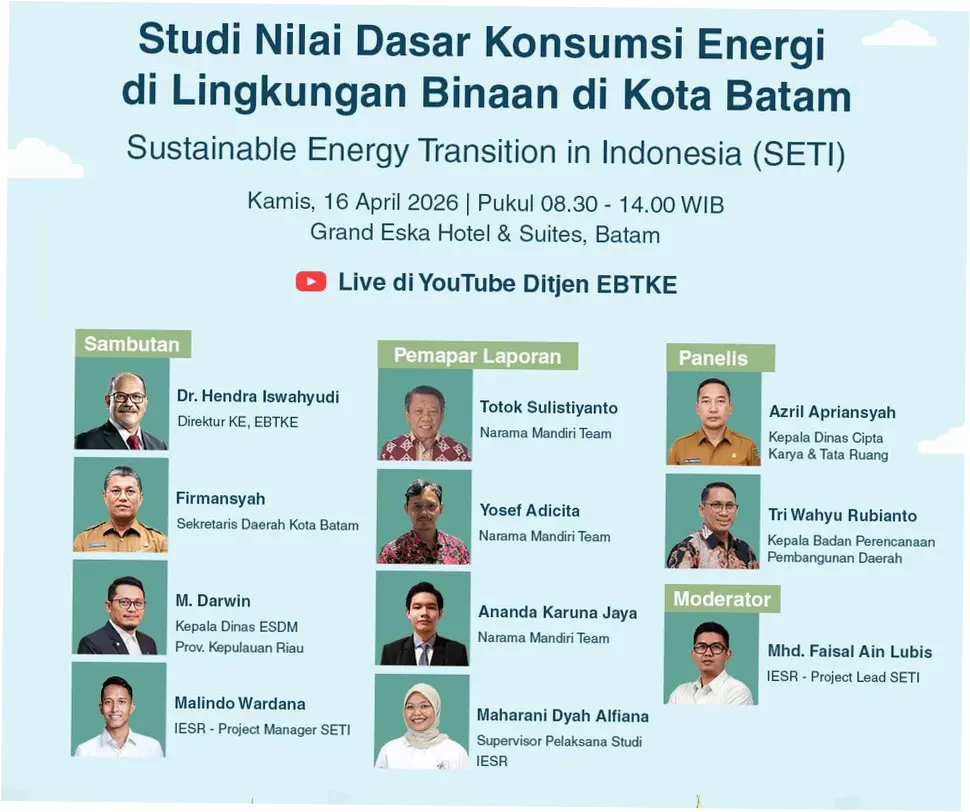 Studi Nilai Dasar Konsumsi Energi di Lingkungan Binaan di Kota Batam

Sustainable Energy Transition in Indonesia (SETI)

Kamis, 16 April 2026 | Pukul 08.30 - 14.00 WIB
Grand Eska Hotel & Suites, Batam

Live di YouTube Ditjen EBTKE

Sambutan

Dr. Hendra Iswahyudi
Direktur KE, EBTKE

Firmansyah
Sekretaris Daerah Kota Batam

M. Darwin
Kepala Dinas ESDM Prov. Kepulauan Riau

Malindo Wardana
IESR - Project Manager SETI

Pemapar Laporan

Totok Sulistiyanto
Narama Mandiri Team

Yosef Adicita
Narama Mandiri Team

Ananda Karuna Jaya
Narama Mandiri Team

Maharani Dyah Alfiana
Supervisor Pelaksana Studi IESR

Panelis

Azril Apriansyah
Kepala Dinas Cipta Karya & Tata Ruang

Tri Wahyu Rubianto
Kepala Badan Perencanaan Pembangunan Daerah

Moderator

Mhd. Faisal Ain Lubis
IESR - Project Lead SETI